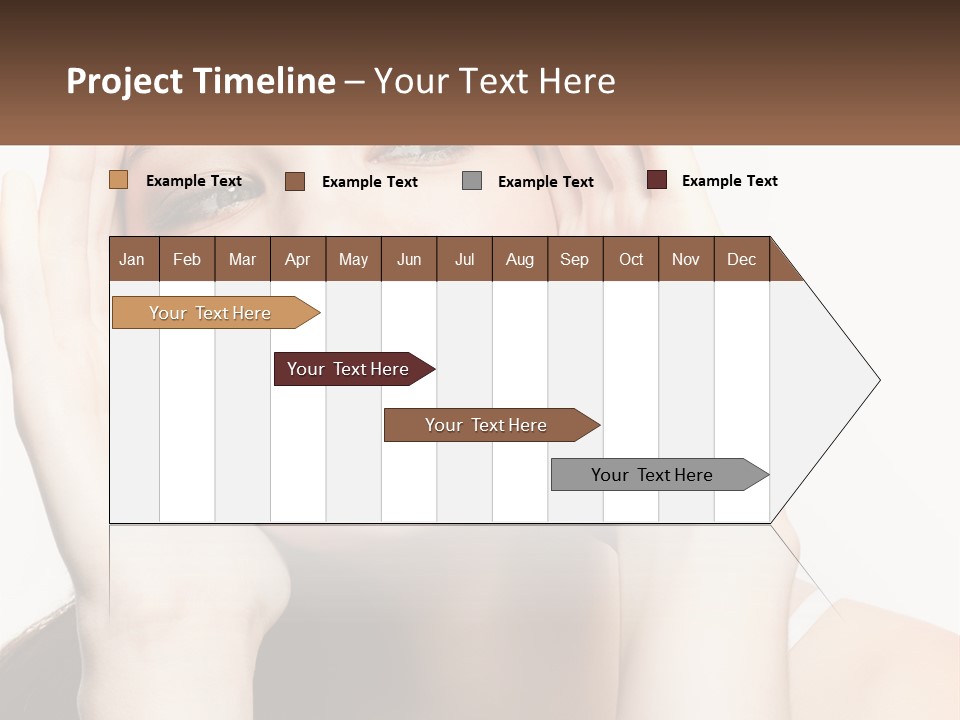 Project Timeline – Your Text Here

Example Text
Example Text
Example Text
Example Text

| Jan | Feb | Mar | Apr | May | Jun | Jul | Aug | Sep | Oct | Nov | Dec |
|---|---|---|---|---|---|---|---|---|---|---|---|

Your Text Here
Your Text Here
Your Text Here
Your Text Here